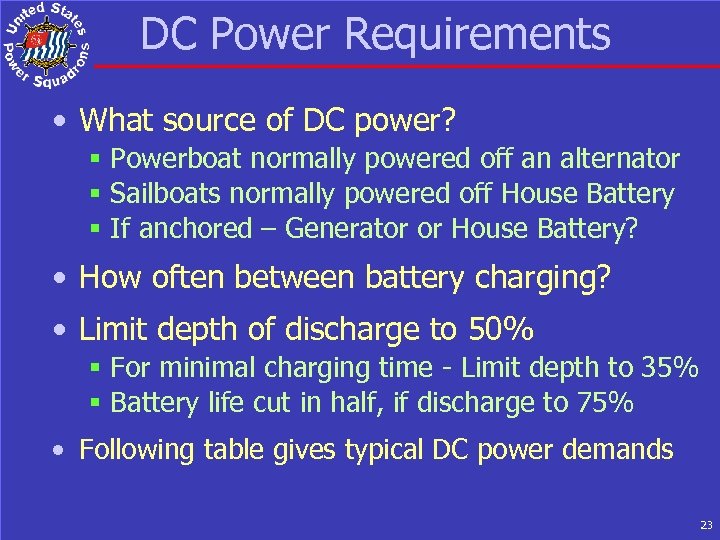 United States Power Squadrons

DC Power Requirements

• What source of DC power?
▪ Powerboat normally powered off an alternator
▪ Sailboats normally powered off House Battery
▪ If anchored – Generator or House Battery?

• How often between battery charging?

• Limit depth of discharge to 50%
▪ For minimal charging time - Limit depth to 35%
▪ Battery life cut in half, if discharge to 75%

• Following table gives typical DC power demands

23